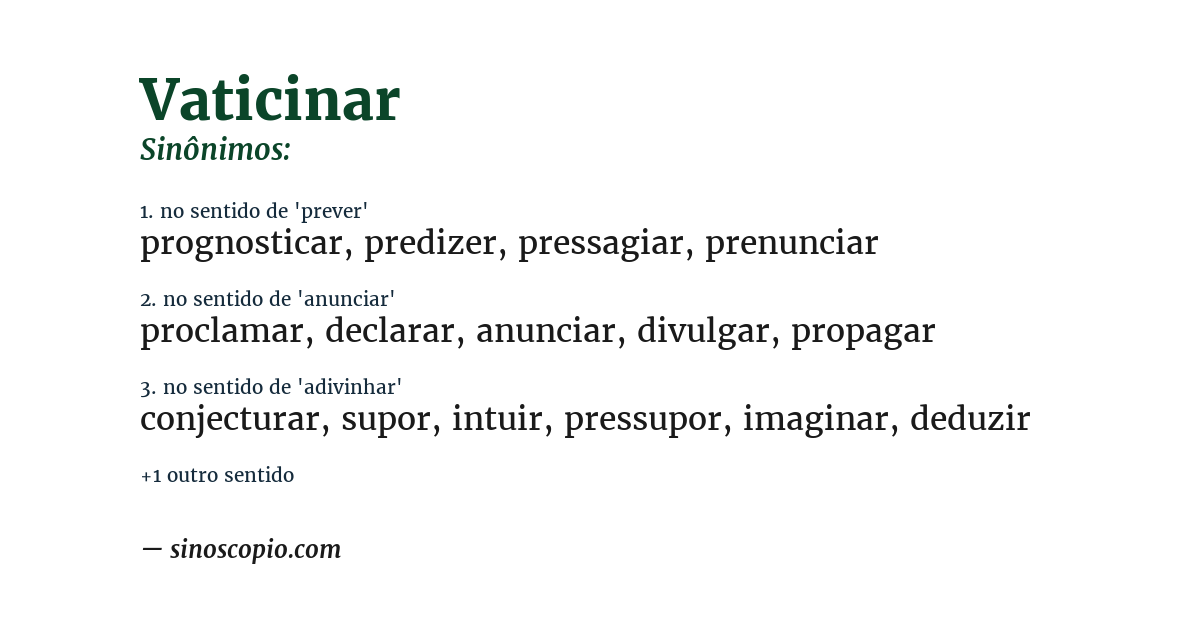 Vaticinar
Sinônimos:

1. no sentido de 'prever'
prognosticar, predizer, pressagiar, prenunciar

2. no sentido de 'anunciar'
proclamar, declarar, anunciar, divulgar, propagar

3. no sentido de 'adivinhar'
conjecturar, supor, intuir, pressupor, imaginar, deduzir

+1 outro sentido

— sinoscopio.com